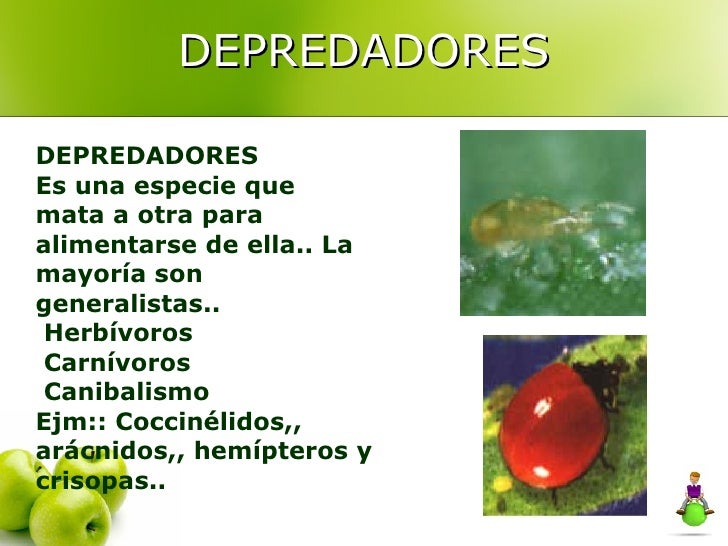 DEPREDADORES

DEPREDADORES
Es una especie que mata a otra para alimentarse de ella.. La mayoría son generalistas..
Herbívoros
Carnívoros
Canibalismo
Ejm:: Coccinélidos,, arácnidos,, hemípteros y crisopas..